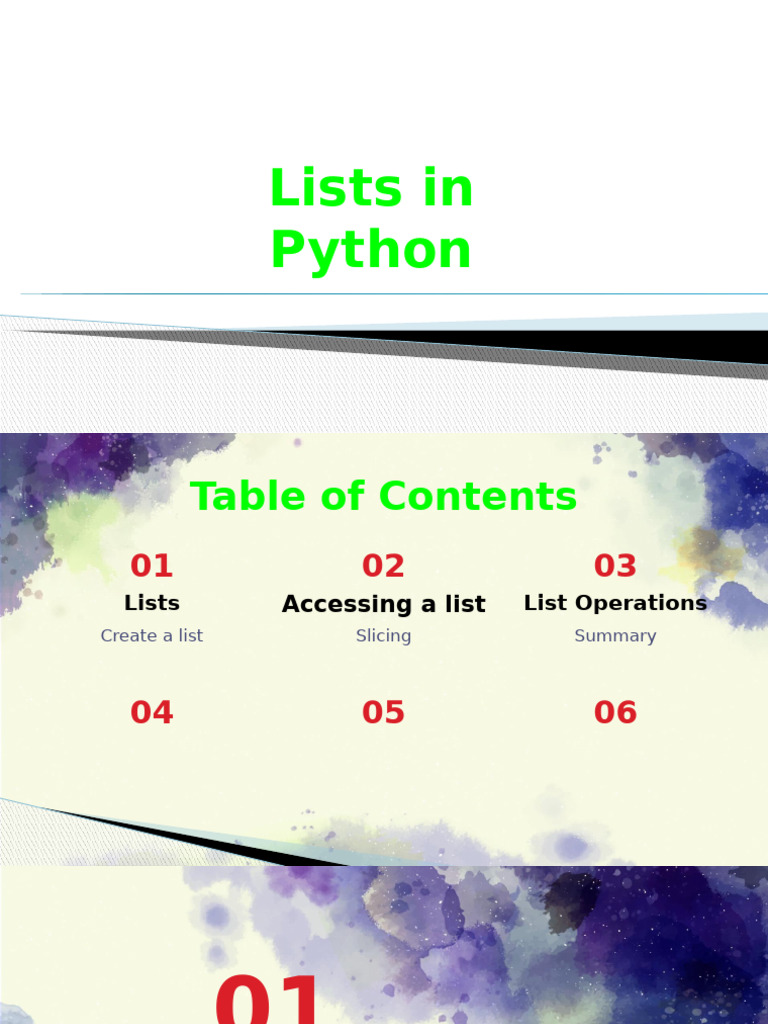 Lists in Python

Table of Contents

01
Lists
Create a list

02
Accessing a list
Slicing

03
List Operations
Summary

04

05

06

01